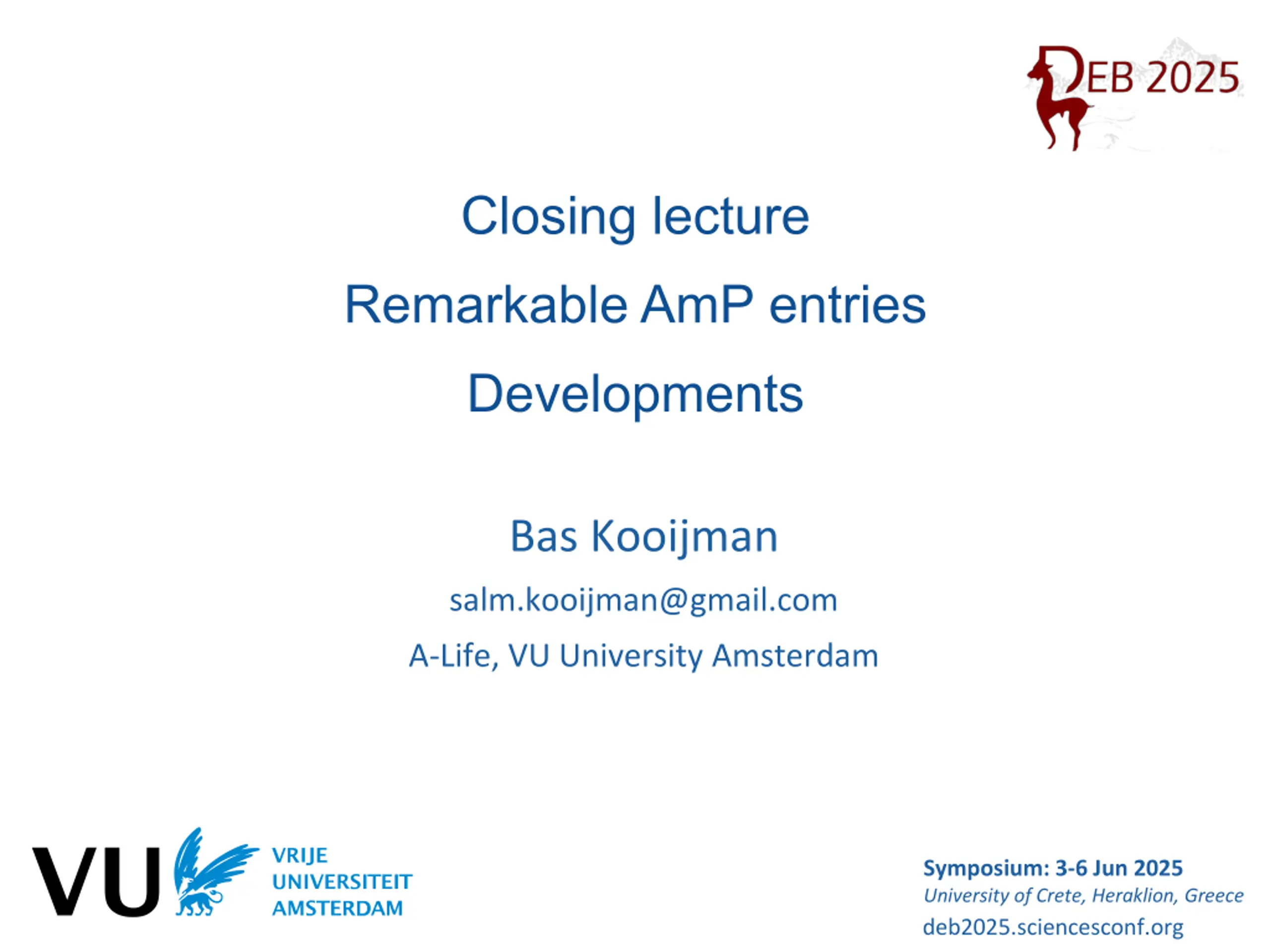 DEB 2025

Closing lecture

Remarkable AmP entries

Developments

Bas Kooijman

salm.kooijman@gmail.com

A-Life, VU University Amsterdam

VU VRIJE UNIVERSITEIT AMSTERDAM

Symposium: 3-6 Jun 2025
University of Crete, Heraklion, Greece
deb2025.sciencesconf.org